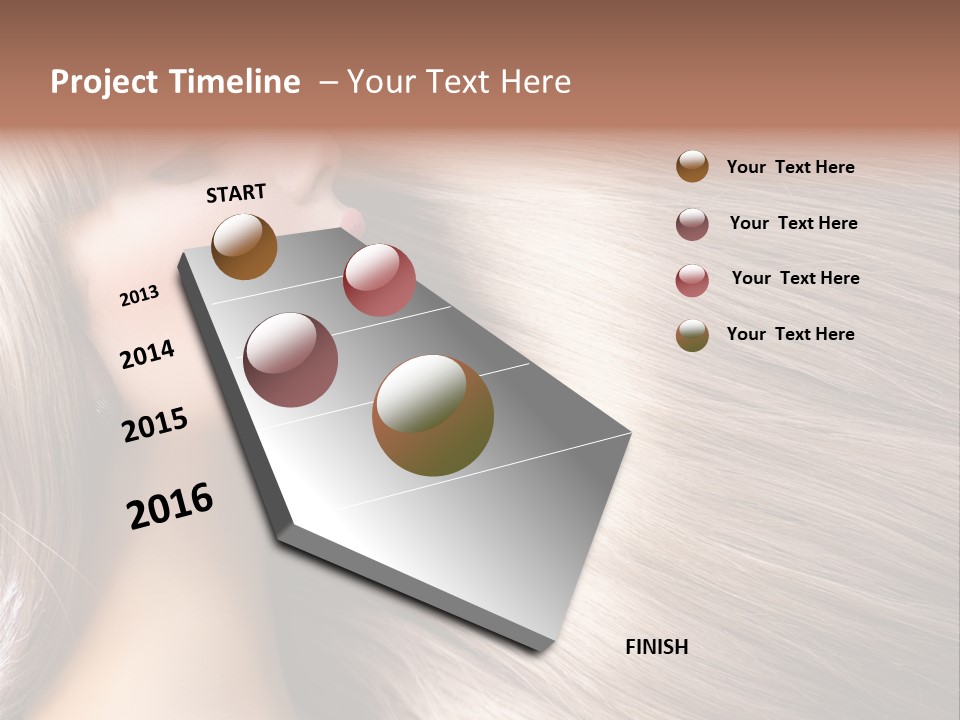 Project Timeline – Your Text Here

START

2013

2014

2015

2016

FINISH

Your Text Here

Your Text Here

Your Text Here

Your Text Here